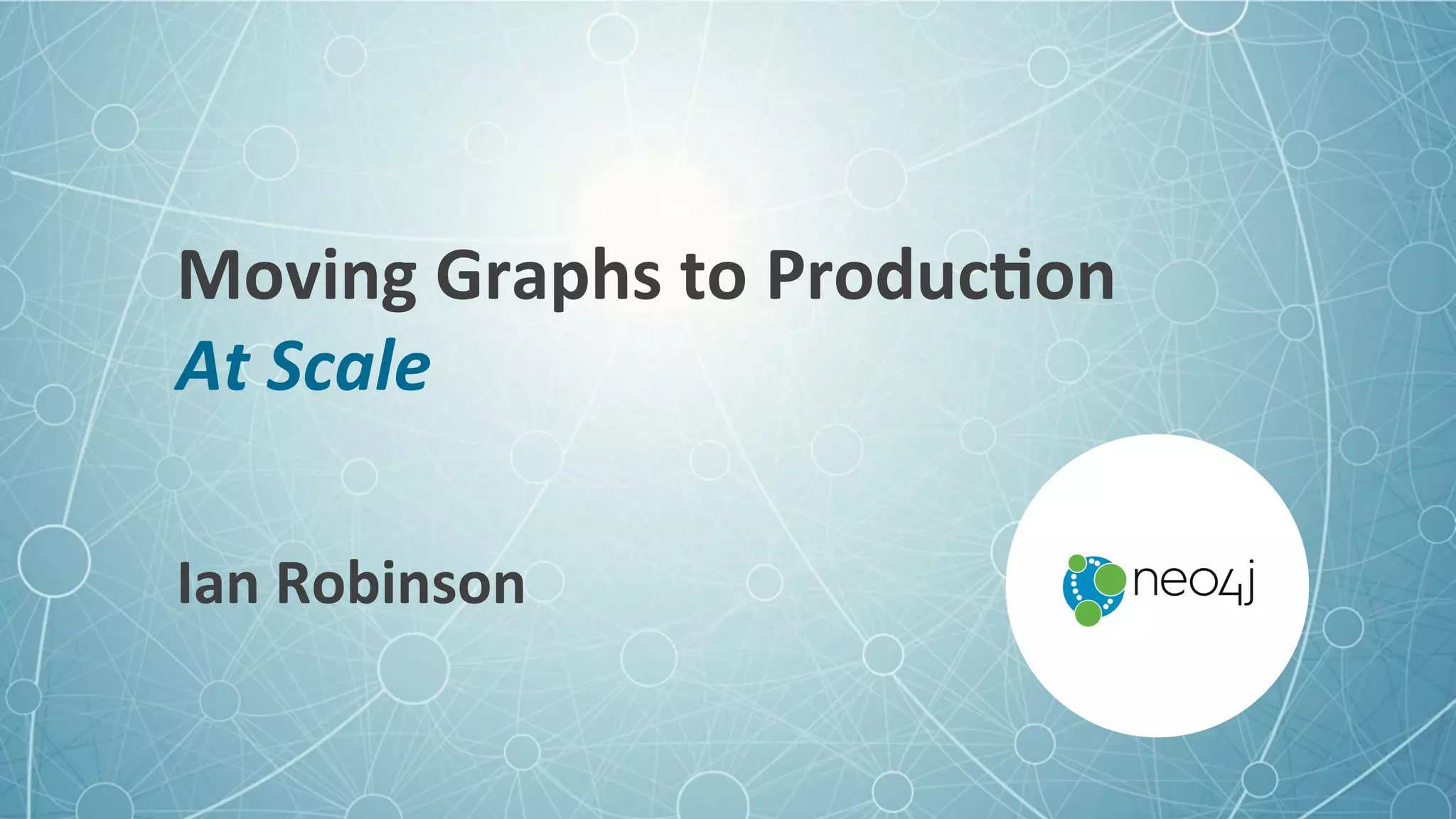 Moving Graphs to Production
At Scale

Ian Robinson

neo4j